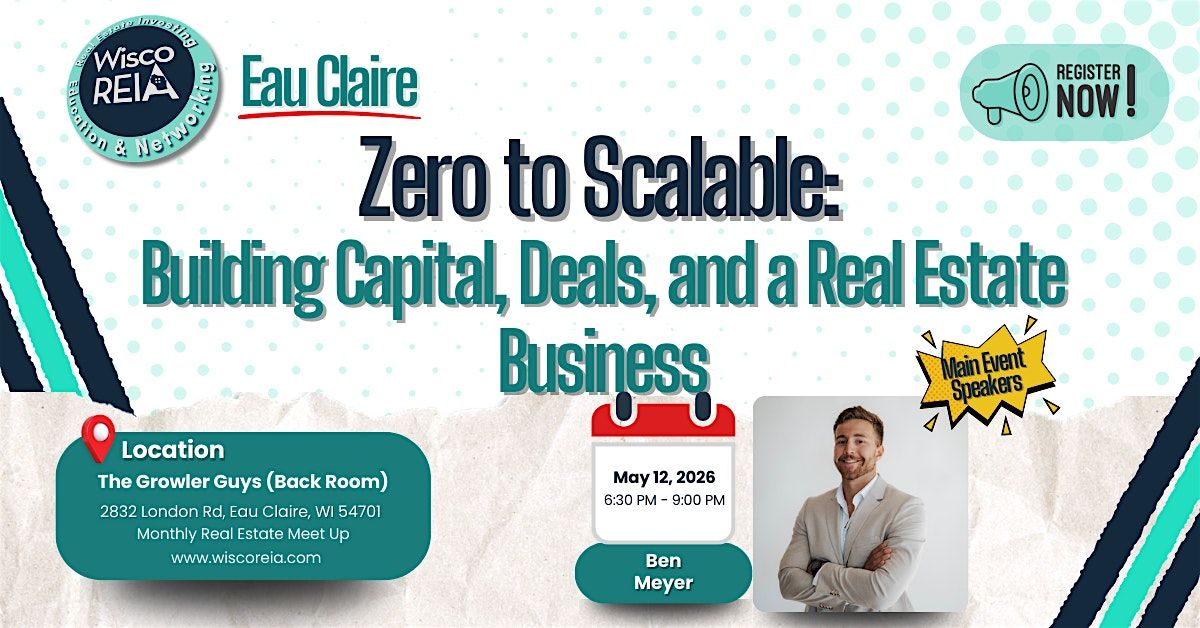 Real Estate Investing
Wisco REIA
Education & Networking

Eau Claire

REGISTER NOW!

Zero to Scalable:
Building Capital, Deals, and a Real Estate Business

Main Event Speakers

Location
The Growler Guys (Back Room)
2832 London Rd, Eau Claire, WI 54701
Monthly Real Estate Meet Up
www.wiscoreia.com

May 12, 2026
6:30 PM - 9:00 PM

Ben Meyer